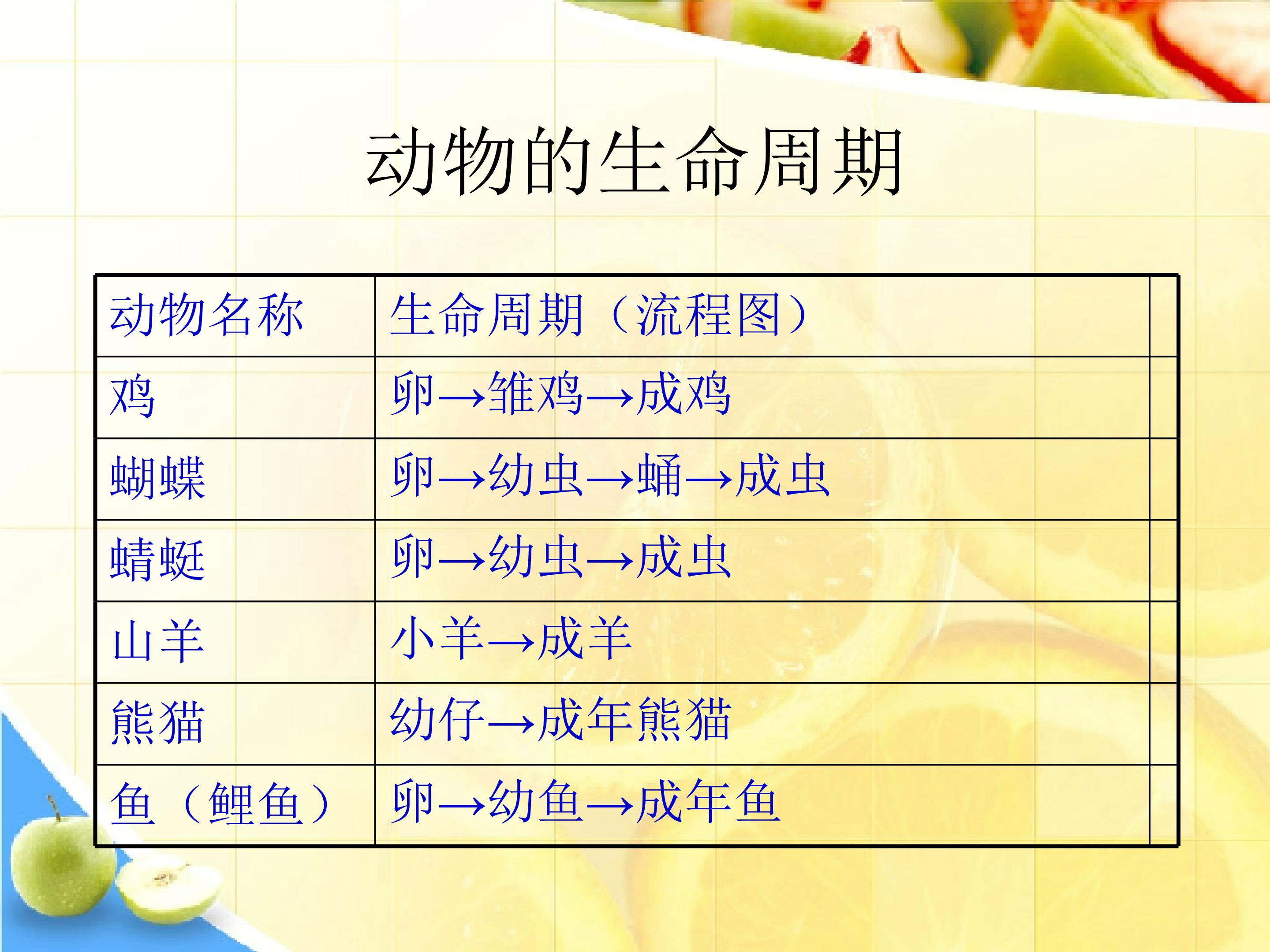 动物的生命周期

| 动物名称 | 生命周期（流程图） | |
|---|---|---|
| 鸡 | 卵→雏鸡→成鸡 | |
| 蝴蝶 | 卵→幼虫→蛹→成虫 | |
| 蜻蜓 | 卵→幼虫→成虫 | |
| 山羊 | 小羊→成羊 | |
| 熊猫 | 幼仔→成年熊猫 | |
| 鱼（鲤鱼） | 卵→幼鱼→成年鱼 | |